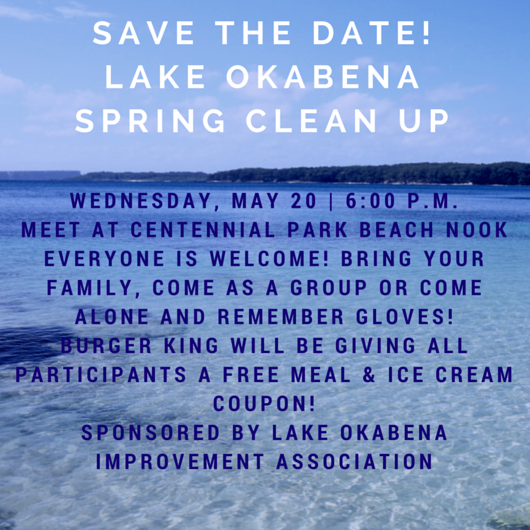 SAVE THE DATE!
LAKE OKABENA
SPRING CLEAN UP

WEDNESDAY, MAY 20 | 6:00 P.M.
MEET AT CENTENNIAL PARK BEACH NOOK
EVERYONE IS WELCOME! BRING YOUR FAMILY, COME AS A GROUP OR COME ALONE AND REMEMBER GLOVES!
BURGER KING WILL BE GIVING ALL PARTICIPANTS A FREE MEAL & ICE CREAM COUPON!
SPONSORED BY LAKE OKABENA IMPROVEMENT ASSOCIATION